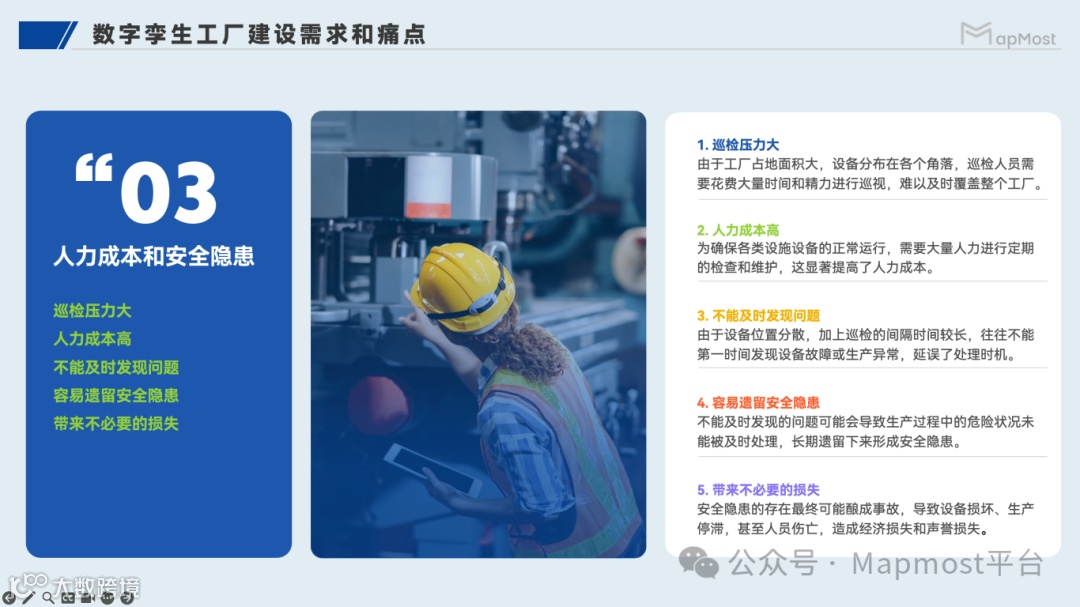 数字孪生工厂建设需求和痛点

MapMost

“03

人力成本和安全隐患

巡检压力大
人力成本高
不能及时发现问题
容易遗留安全隐患
带来不必要的损失

1. 巡检压力大
由于工厂占地面积大，设备分布在各个角落，巡检人员需要花费大量时间和精力进行巡视，难以及时覆盖整个工厂。

2. 人力成本高
为确保各类设施设备的正常运行，需要大量人力进行定期的检查和维护，这显著提高了人力成本。

3. 不能及时发现问题
由于设备位置分散，加上巡检的间隔时间较长，往往不能第一时间发现设备故障或生产异常，延误了处理时机。

4. 容易遗留安全隐患
不能及时发现的问题可能会导致生产过程中的危险状况未能被及时处理，长期遗留下来形成安全隐患。

5. 带来不必要的损失
安全隐患的存在最终可能酿成事故，导致设备损坏、生产停滞，甚至人员伤亡，造成经济损失和声誉损失。

公众号 · Mapmost平台

大数跨境